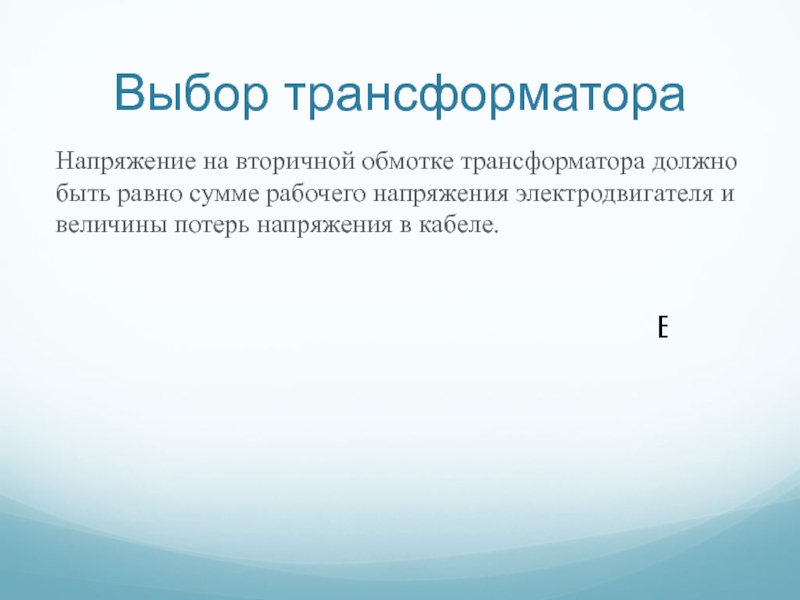 Выбор трансформатора

Напряжение на вторичной обмотке трансформатора должно быть равно сумме рабочего напряжения электродвигателя и величины потерь напряжения в кабеле.

E